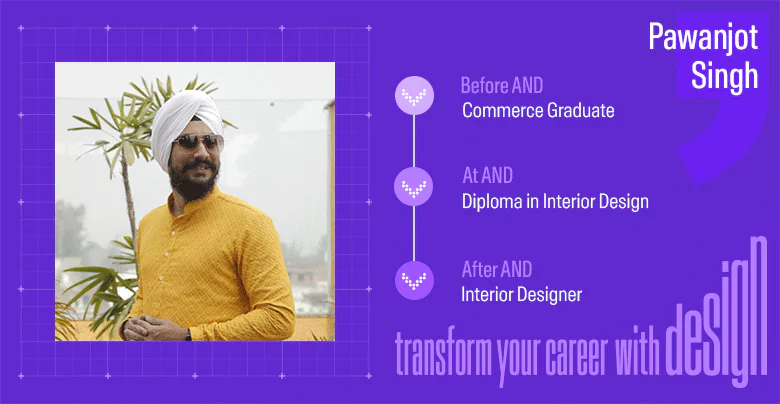 Pawanjot Singh

Before AND
Commerce Graduate

At AND
Diploma in Interior Design

After AND
Interior Designer

transform your career with design